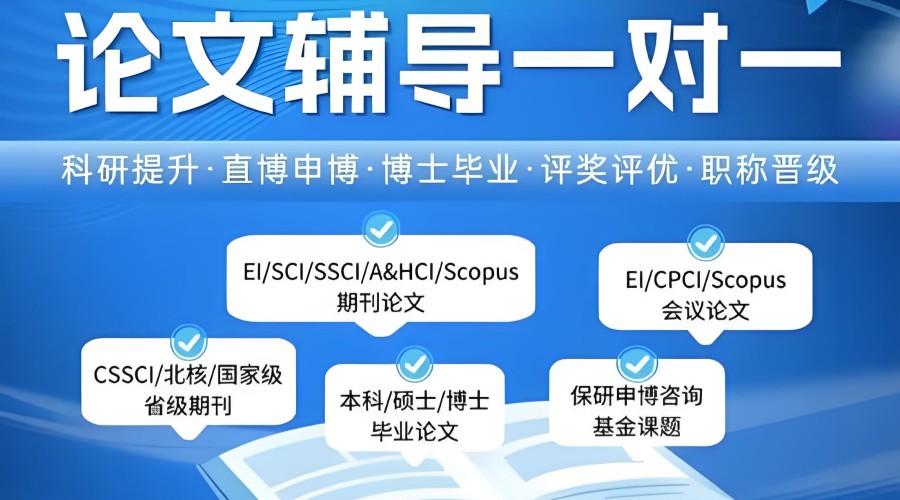 论文辅导一对一

科研提升·直博申博·博士毕业·评奖评优·职称晋级

EI/SCI/SSCI/A&HCI/Scopus
期刊论文

EI/CPCI/Scopus
会议论文

CSSCI/北核/国家级
省级期刊

本科/硕士/博士
毕业论文

保研申博咨询
基金课题